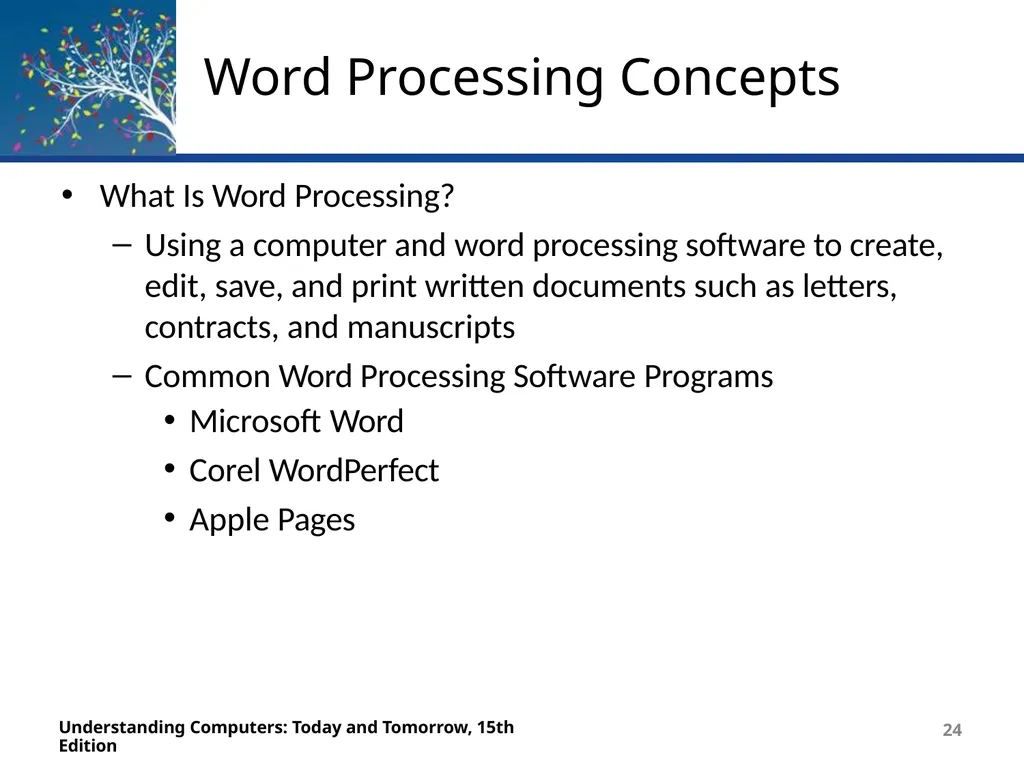 Word Processing Concepts

• What Is Word Processing?
– Using a computer and word processing software to create, edit, save, and print written documents such as letters, contracts, and manuscripts
– Common Word Processing Software Programs
• Microsoft Word
• Corel WordPerfect
• Apple Pages

Understanding Computers: Today and Tomorrow, 15th Edition

24